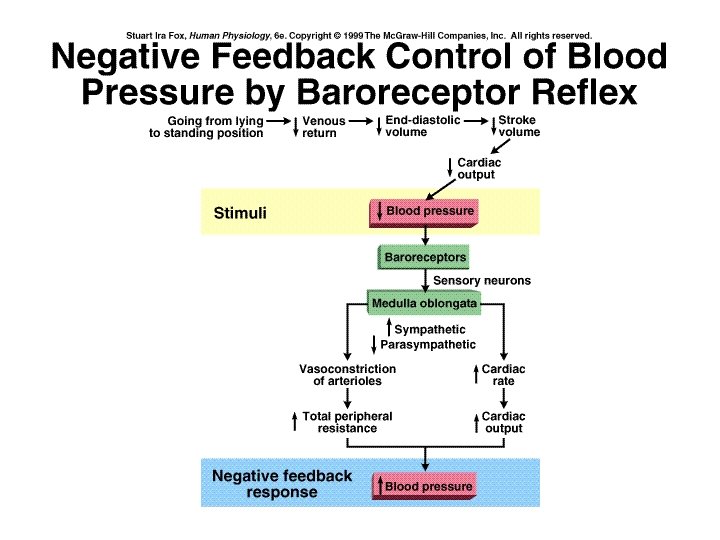 Stuart Ira Fox, Human Physiology, 6e. Copyright © 1999 The McGraw-Hill Companies, Inc. All rights reserved.

Negative Feedback Control of Blood Pressure by Baroreceptor Reflex

Going from lying to standing position → ↓ Venous return → ↓ End-diastolic volume → ↓ Stroke volume

↓ Cardiac output

Stimuli

↓ Blood pressure

Baroreceptors

Sensory neurons

Medulla oblongata

↑ Sympathetic

↓ Parasympathetic

Vasoconstriction of arterioles

↑ Cardiac rate

↑ Total peripheral resistance

↑ Cardiac output

Negative feedback response

↑ Blood pressure